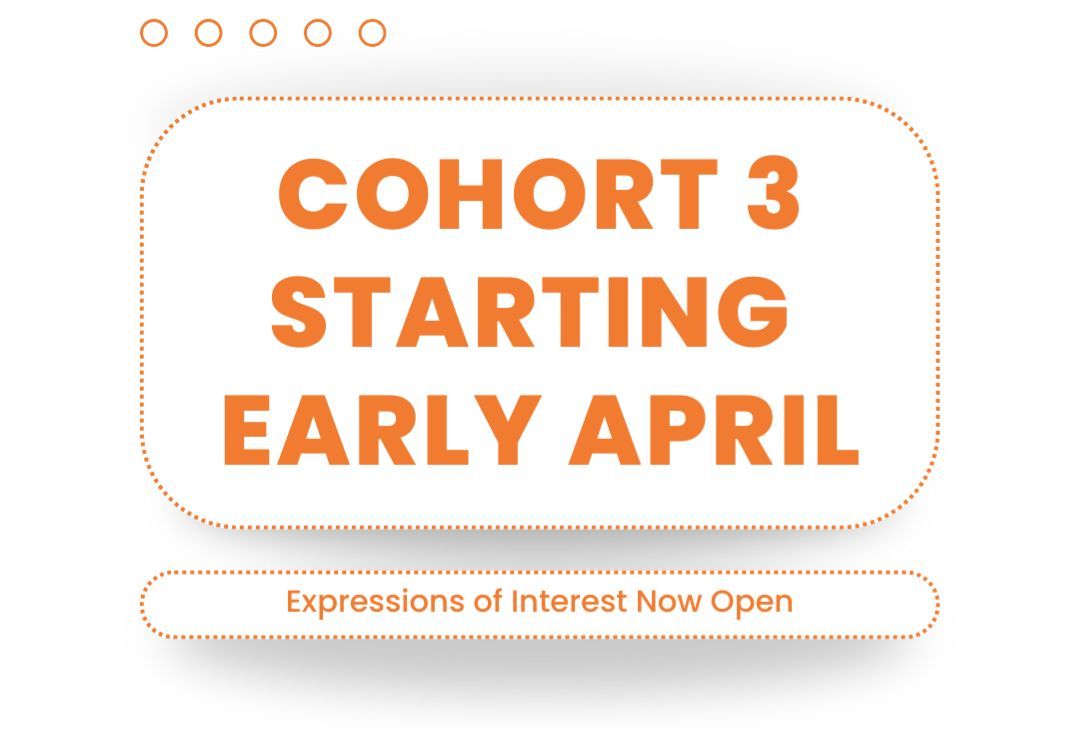 COHORT 3 STARTING EARLY APRIL

Expressions of Interest Now Open